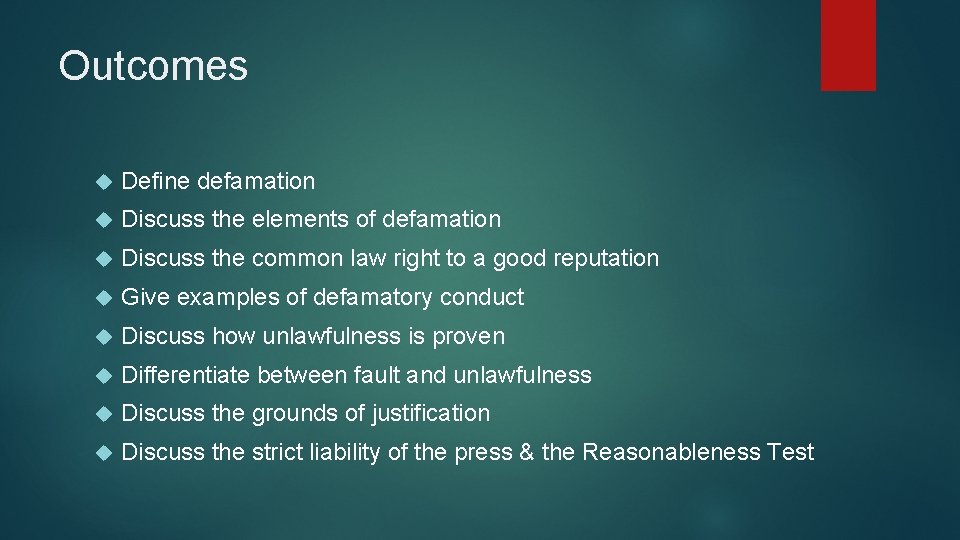 Outcomes

Define defamation

Discuss the elements of defamation

Discuss the common law right to a good reputation

Give examples of defamatory conduct

Discuss how unlawfulness is proven

Differentiate between fault and unlawfulness

Discuss the grounds of justification

Discuss the strict liability of the press & the Reasonableness Test